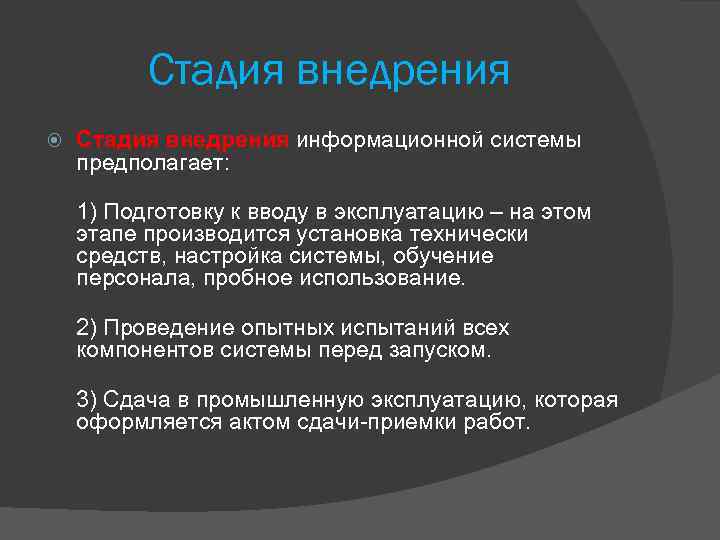 Стадия внедрения

Стадия внедрения информационной системы предполагает:

1) Подготовку к вводу в эксплуатацию – на этом этапе производится установка технически средств, настройка системы, обучение персонала, пробное использование.

2) Проведение опытных испытаний всех компонентов системы перед запуском.

3) Сдача в промышленную эксплуатацию, которая оформляется актом сдачи-приемки работ.